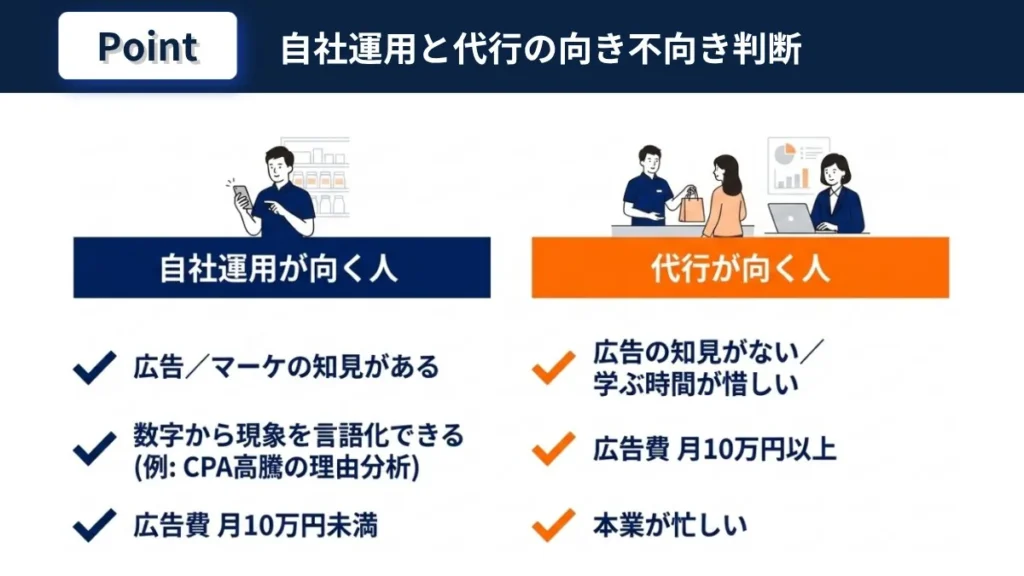 Point

自社運用と代行の向き不向き判断

自社運用が向く人

広告／マーケの知見がある

数字から現象を言語化できる (例: CPA高騰の理由分析)

広告費 月10万円未満

代行が向く人

広告の知見がない／学ぶ時間が惜しい

広告費 月10万円以上

本業が忙しい